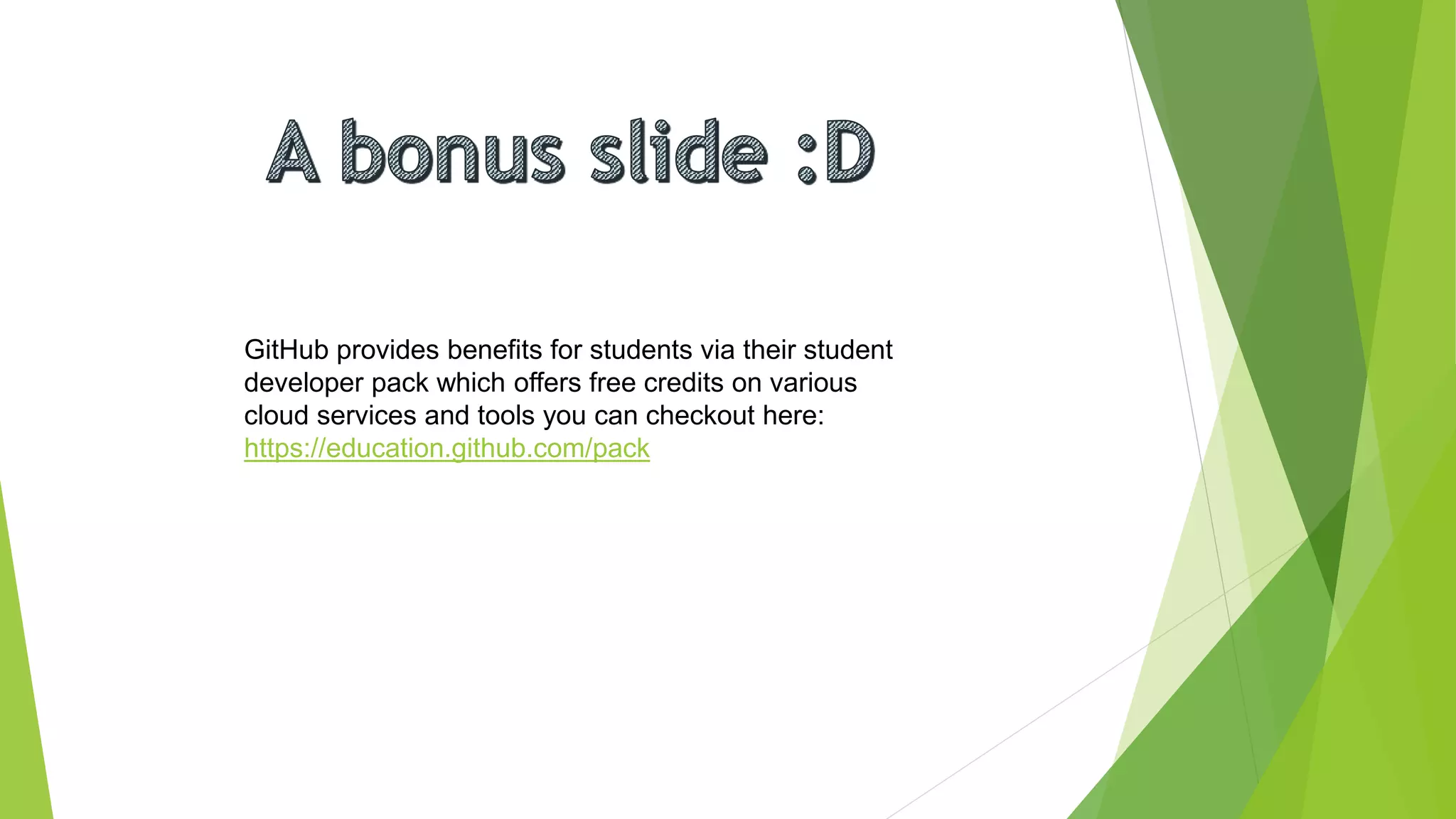 A bonus slide :D

GitHub provides benefits for students via their student developer pack which offers free credits on various cloud services and tools you can checkout here: https://education.github.com/pack